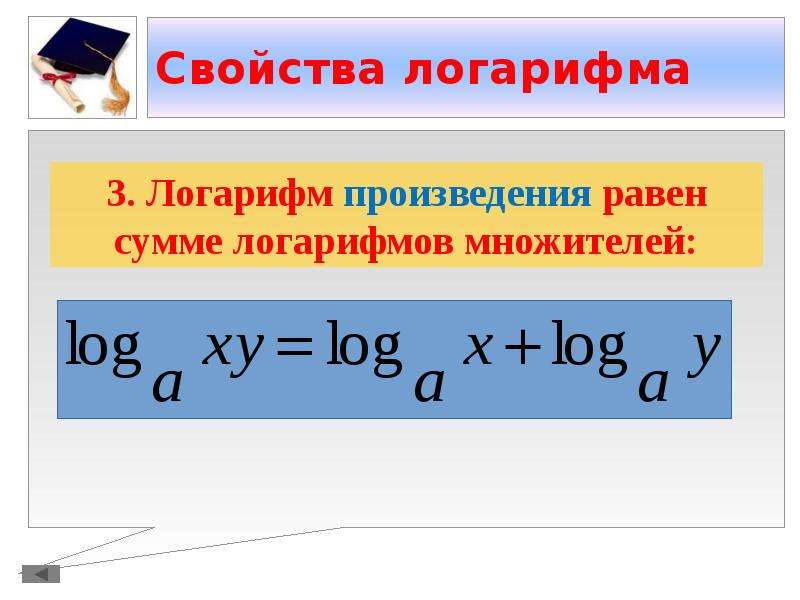 Свойства логарифма

3. Логарифм произведения равен сумме логарифмов множителей:

$\log_a xy = \log_a x + \log_a y$